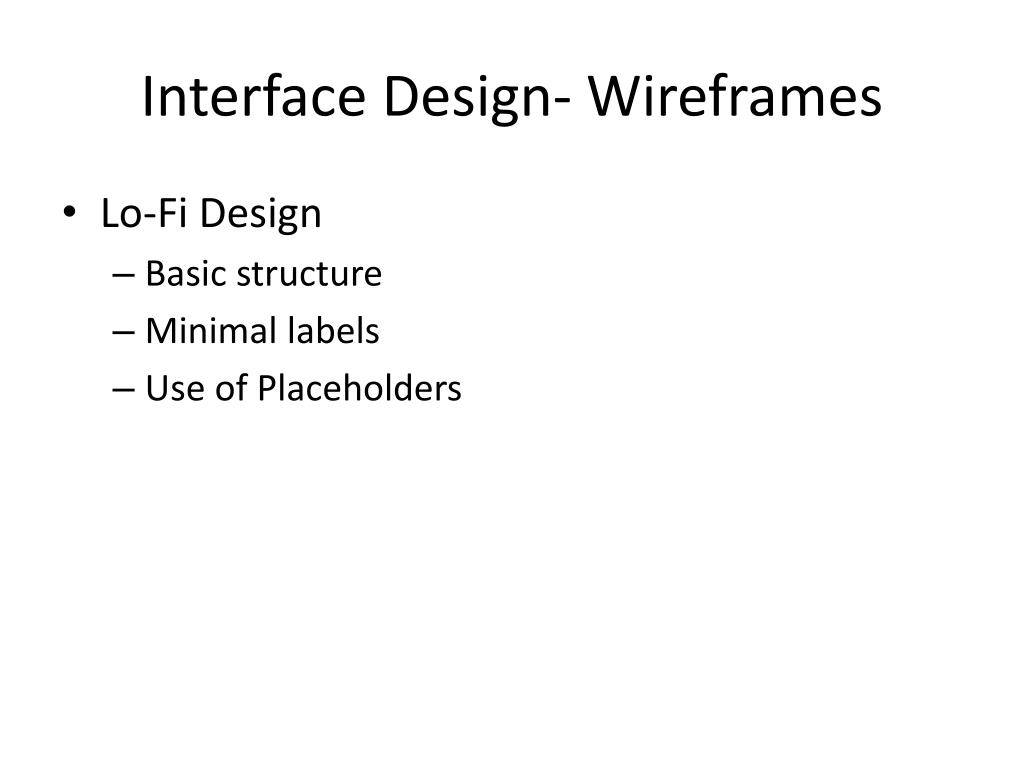 Interface Design- Wireframes

• Lo-Fi Design
– Basic structure
– Minimal labels
– Use of Placeholders